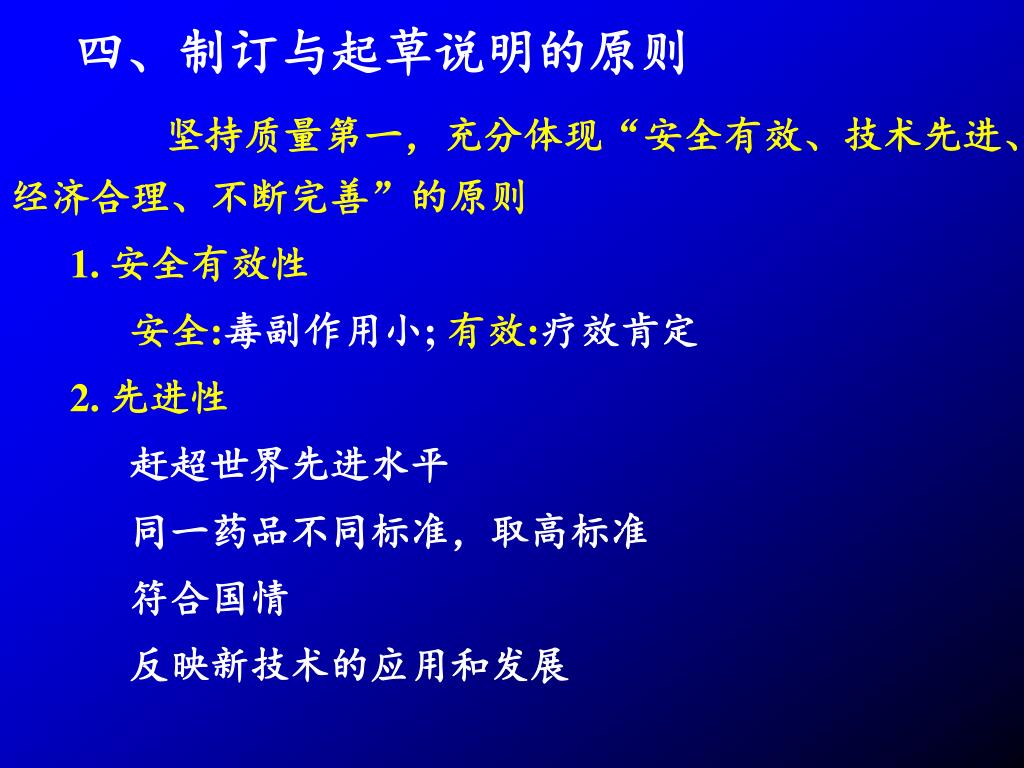 四、制订与起草说明的原则

坚持质量第一，充分体现“安全有效、技术先进、经济合理、不断完善”的原则

1. 安全有效性

安全:毒副作用小; 有效:疗效肯定

2. 先进性

赶超世界先进水平

同一药品不同标准，取高标准

符合国情

反映新技术的应用和发展